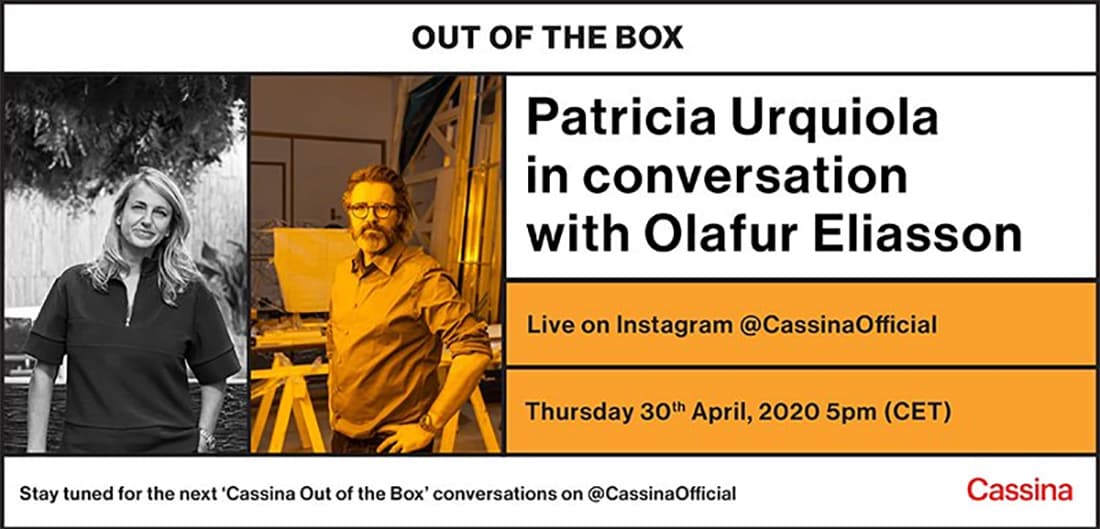 OUT OF THE BOX

Patricia Urquiola in conversation with Olafur Eliasson

Live on Instagram @CassinaOfficial

Thursday 30$^{th}$ April, 2020 5pm (CET)

Stay tuned for the next 'Cassina Out of the Box' conversations on @CassinaOfficial

Cassina